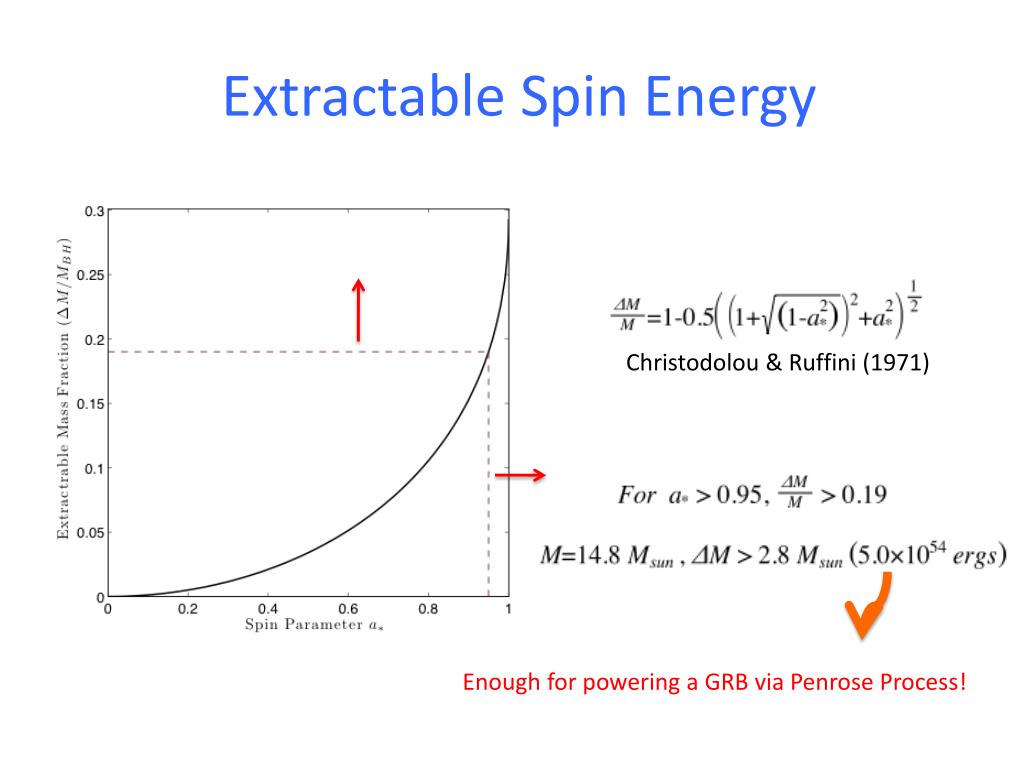 Extractable Spin Energy

Extractable Mass Fraction ($\Delta M/M_{BH}$)

0.3
0.25
0.2
0.15
0.1
0.05
0

0
0.2
0.4
0.6
0.8
1

Spin Parameter $a_*$

$\frac{\Delta M}{M}=1-0.5\left(\left(1+\sqrt{(1-a_*^2)}\right)^2+a_*^2\right)^{\frac{1}{2}}$

Christodolou & Ruffini (1971)

$For\ a_* > 0.95,\ \frac{\Delta M}{M} > 0.19$

$M=14.8\ M_{sun}\ ,\ \Delta M > 2.8\ M_{sun}\ (5.0\times10^{54}\ ergs)$

Enough for powering a GRB via Penrose Process!